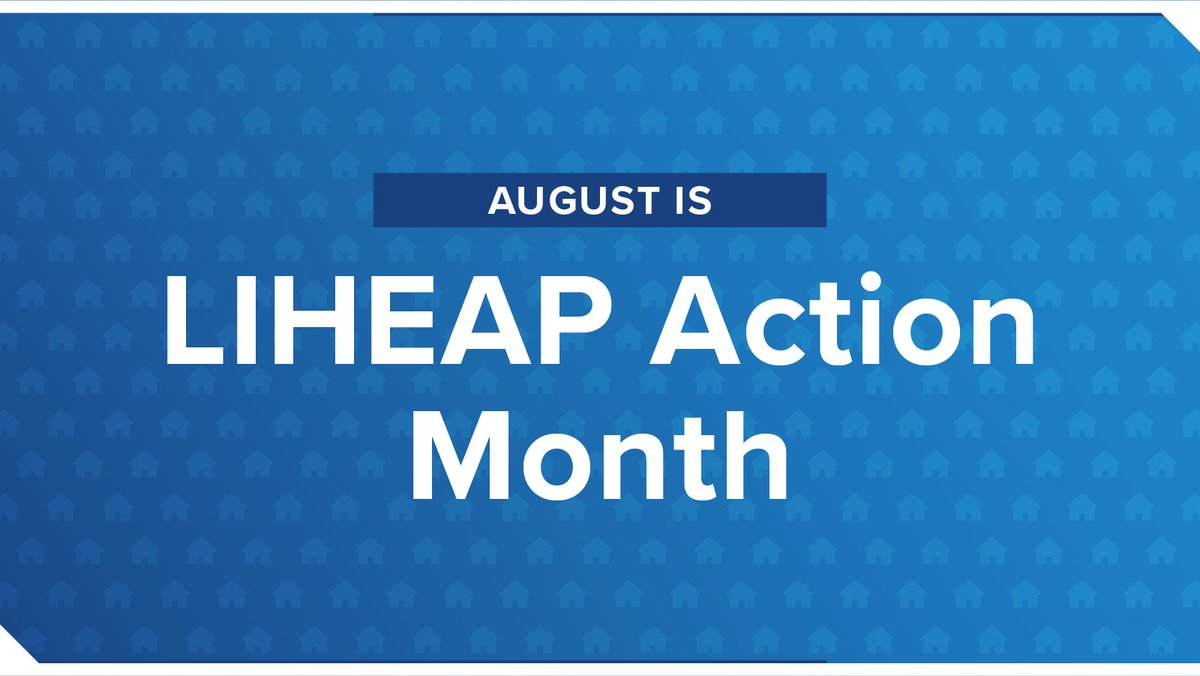 AUGUST IS

LIHEAP Action Month